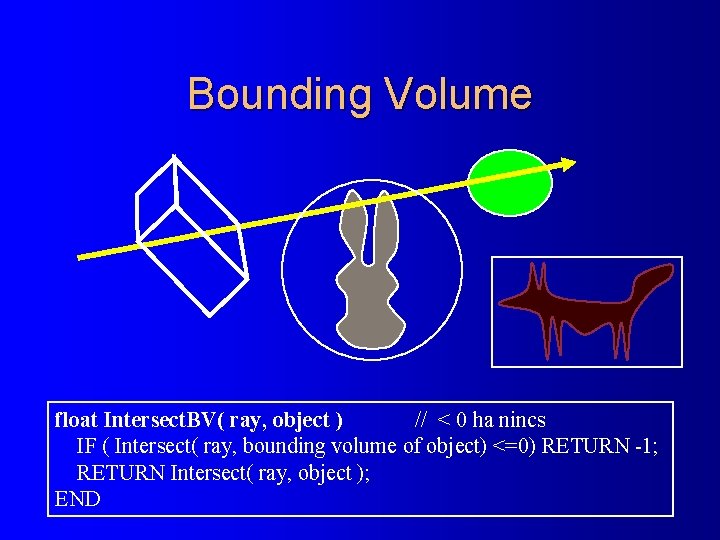 Bounding Volume

float IntersectBV( ray, object ) // < 0 ha nincs
IF ( Intersect( ray, bounding volume of object) <=0) RETURN -1;
RETURN Intersect( ray, object );
END